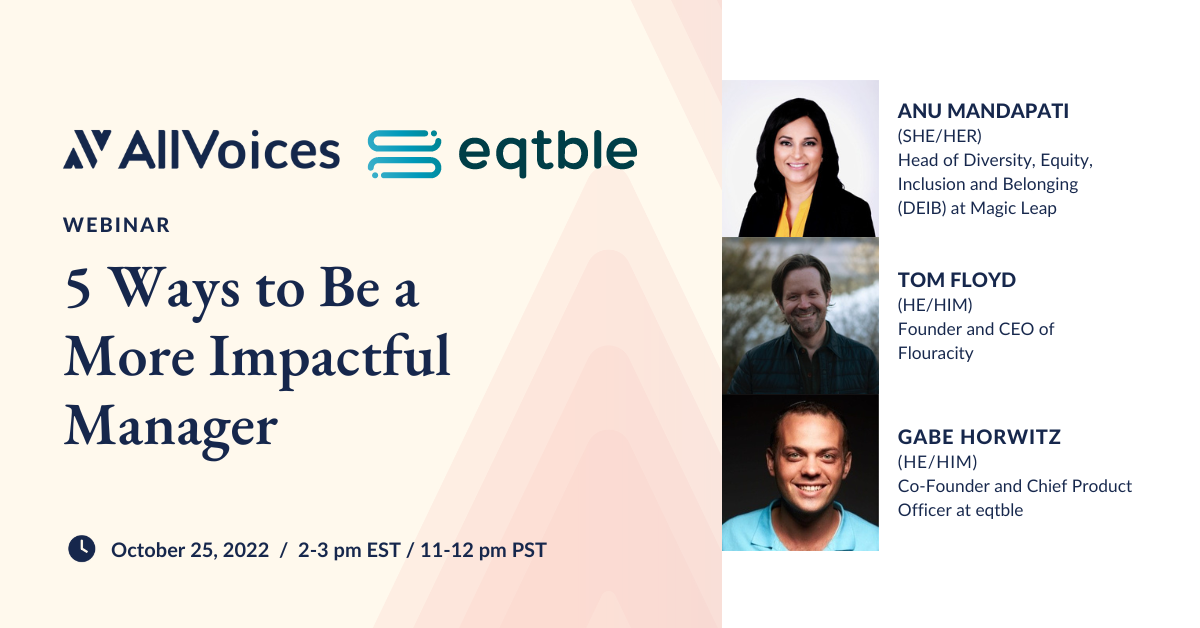 AllVoices eqtble

WEBINAR

5 Ways to Be a More Impactful Manager

October 25, 2022 / 2-3 pm EST / 11-12 pm PST

ANU MANDAPATI
(SHE/HER)
Head of Diversity, Equity, Inclusion and Belonging (DEIB) at Magic Leap

TOM FLOYD
(HE/HIM)
Founder and CEO of Flouracity

GABE HORWITZ
(HE/HIM)
Co-Founder and Chief Product Officer at eqtble